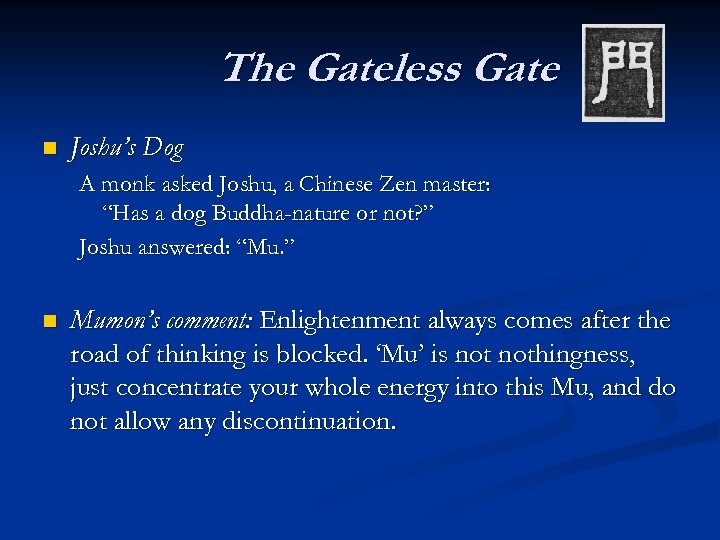 The Gateless Gate

門

Joshu's Dog

A monk asked Joshu, a Chinese Zen master: "Has a dog Buddha-nature or not?"

Joshu answered: "Mu."

Mumon's comment: Enlightenment always comes after the road of thinking is blocked. 'Mu' is not nothingness, just concentrate your whole energy into this Mu, and do not allow any discontinuation.